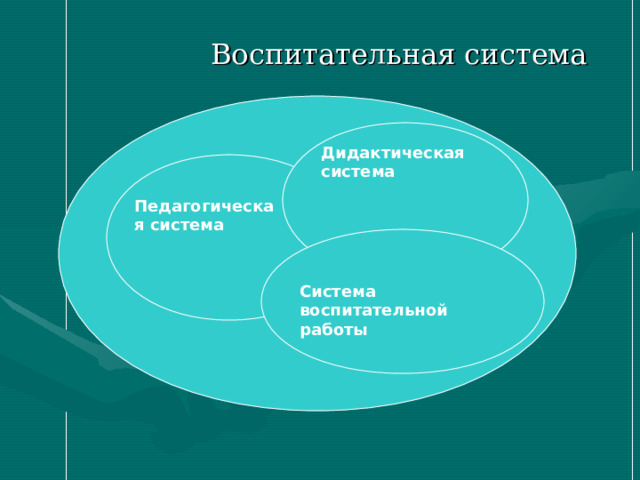 Воспитательная система

Дидактическая система

Педагогическая система

Система воспитательной работы